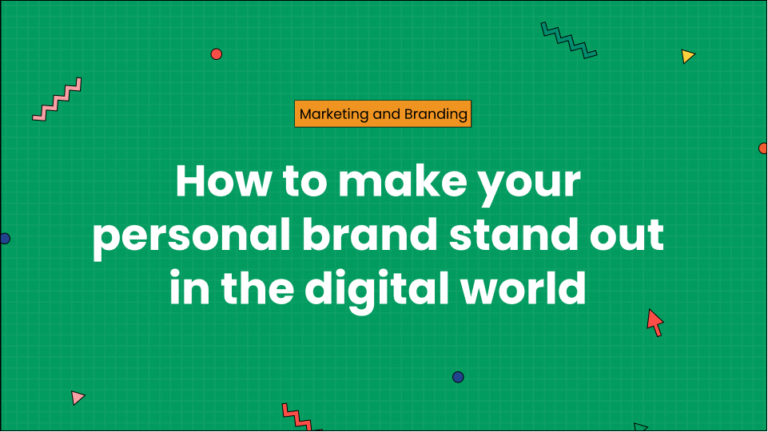 Marketing and Branding

How to make your personal brand stand out in the digital world